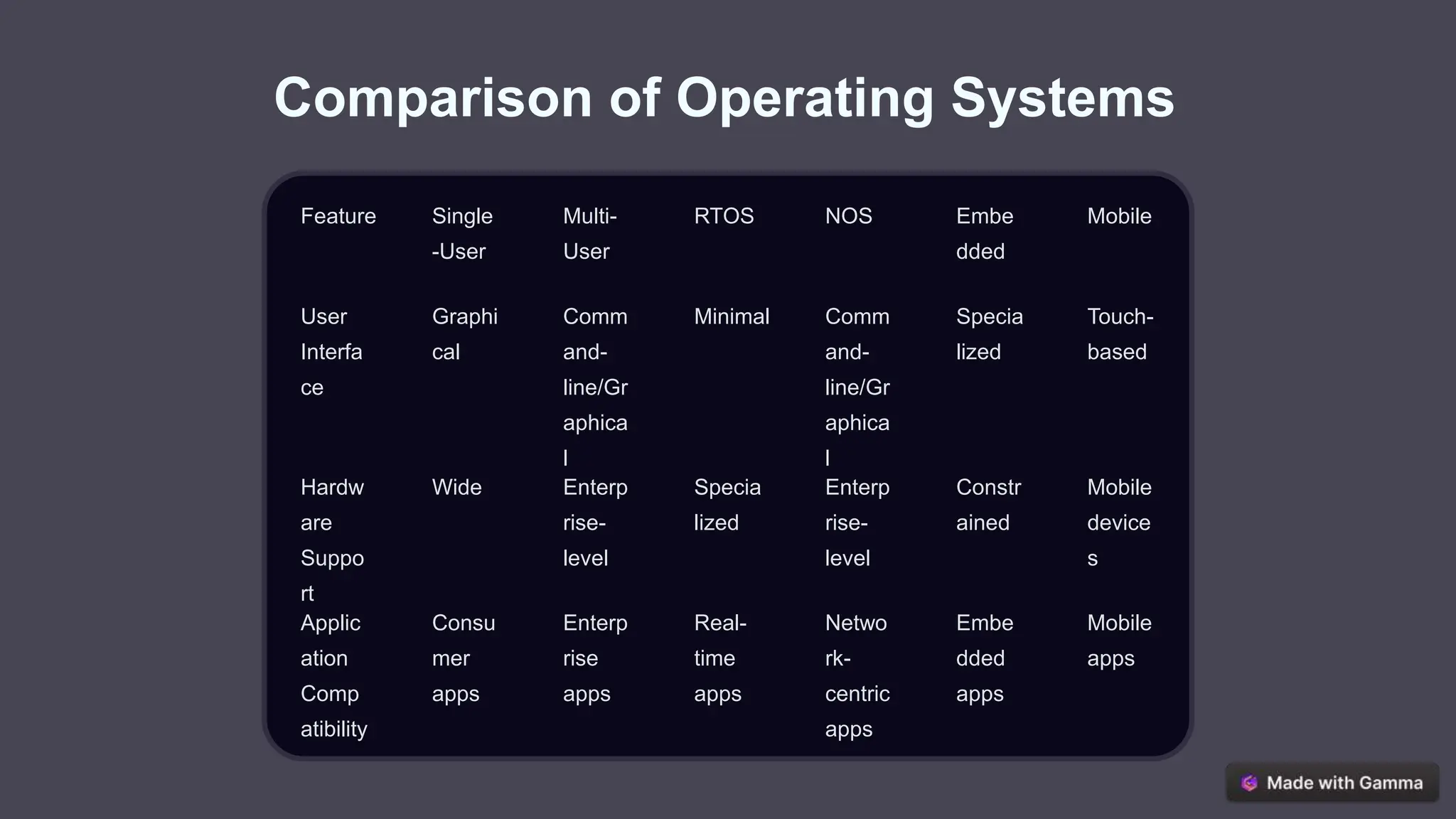 Comparison of Operating Systems

| Feature | Single-User | Multi-User | RTOS | NOS | Embedded | Mobile |
|---|---|---|---|---|---|---|
| User Interface | Graphical | Command-line/Graphical | Minimal | Command-line/Graphical | Specialized | Touch-based |
| Hardware Support | Wide | Enterprise-level | Specialized | Enterprise-level | Constrained | Mobile devices |
| Application Compatibility | Consumer apps | Enterprise apps | Real-time apps | Network-centric apps | Embedded apps | Mobile apps |

Made with Gamma